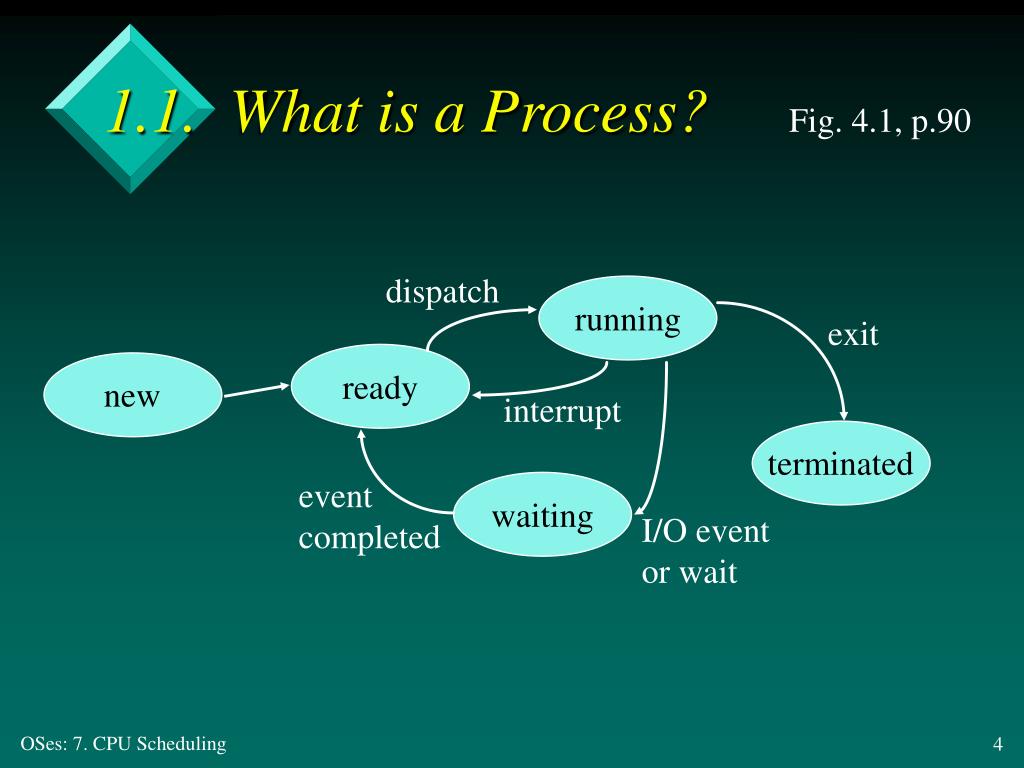 1.1. What is a Process?

Fig. 4.1, p.90

dispatch

running

exit

new

ready

interrupt

terminated

event completed

waiting

I/O event or wait

OSes: 7. CPU Scheduling

4